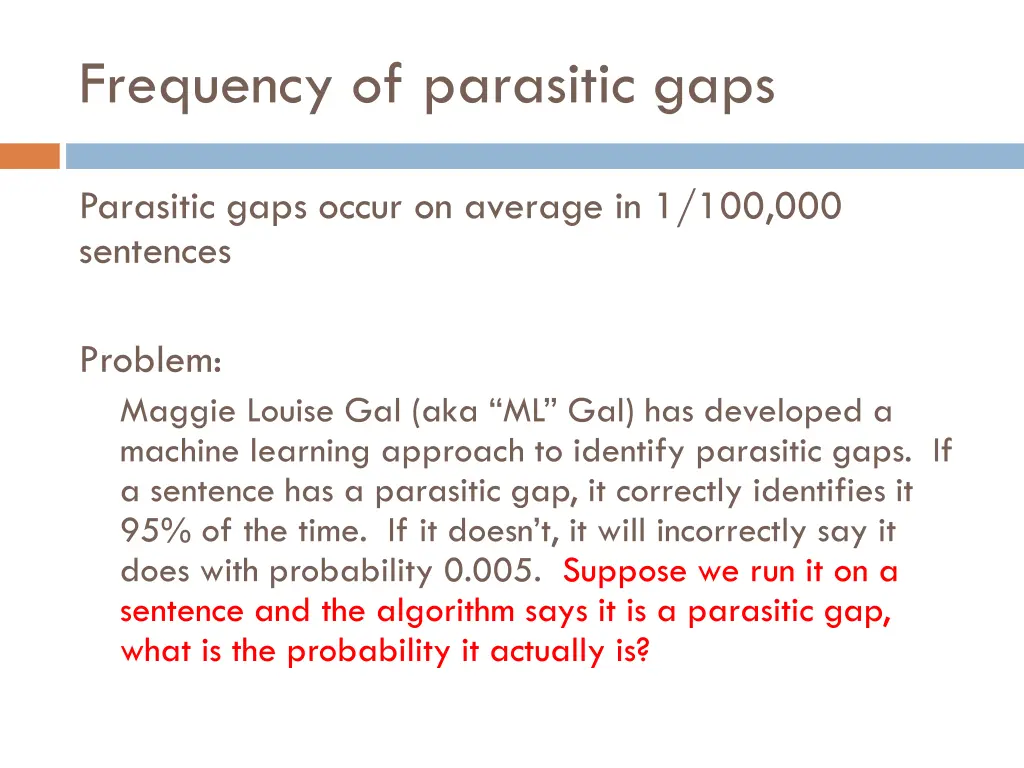 Frequency of parasitic gaps

Parasitic gaps occur on average in 1/100,000 sentences

Problem:

Maggie Louise Gal (aka “ML” Gal) has developed a machine learning approach to identify parasitic gaps. If a sentence has a parasitic gap, it correctly identifies it 95% of the time. If it doesn’t, it will incorrectly say it does with probability 0.005. Suppose we run it on a sentence and the algorithm says it is a parasitic gap, what is the probability it actually is?